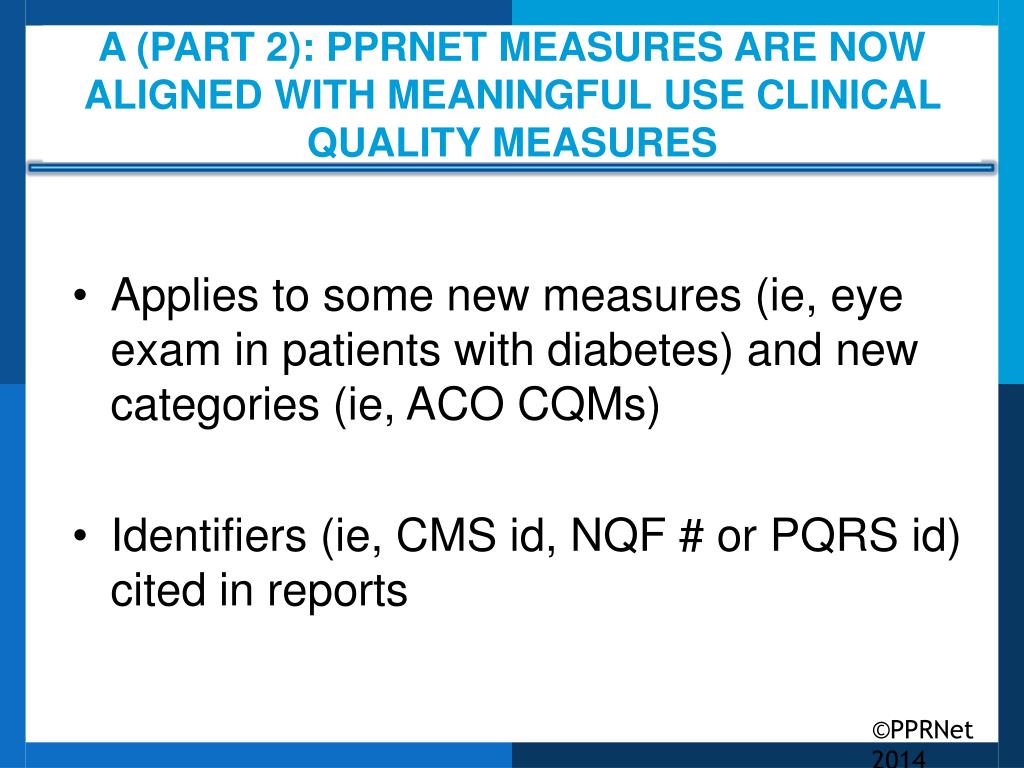 A (PART 2): PPRNET MEASURES ARE NOW ALIGNED WITH MEANINGFUL USE CLINICAL QUALITY MEASURES

• Applies to some new measures (ie, eye exam in patients with diabetes) and new categories (ie, ACO CQMs)

• Identifiers (ie, CMS id, NQF # or PQRS id) cited in reports

©PPRNet 2014